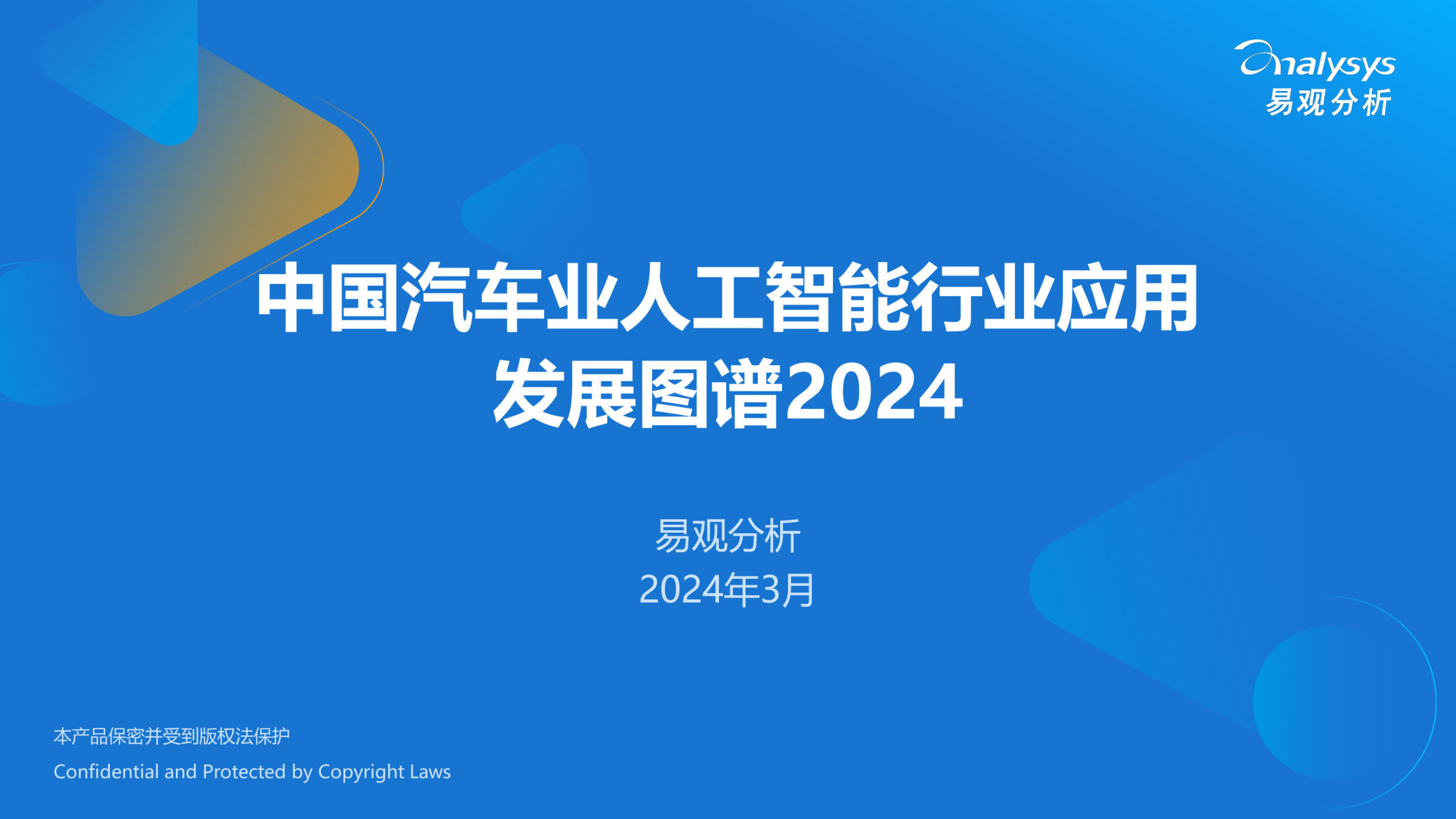 analysys
易观分析

中国汽车业人工智能行业应用发展图谱2024

易观分析
2024年3月

本产品保密并受到版权法保护
Confidential and Protected by Copyright Laws